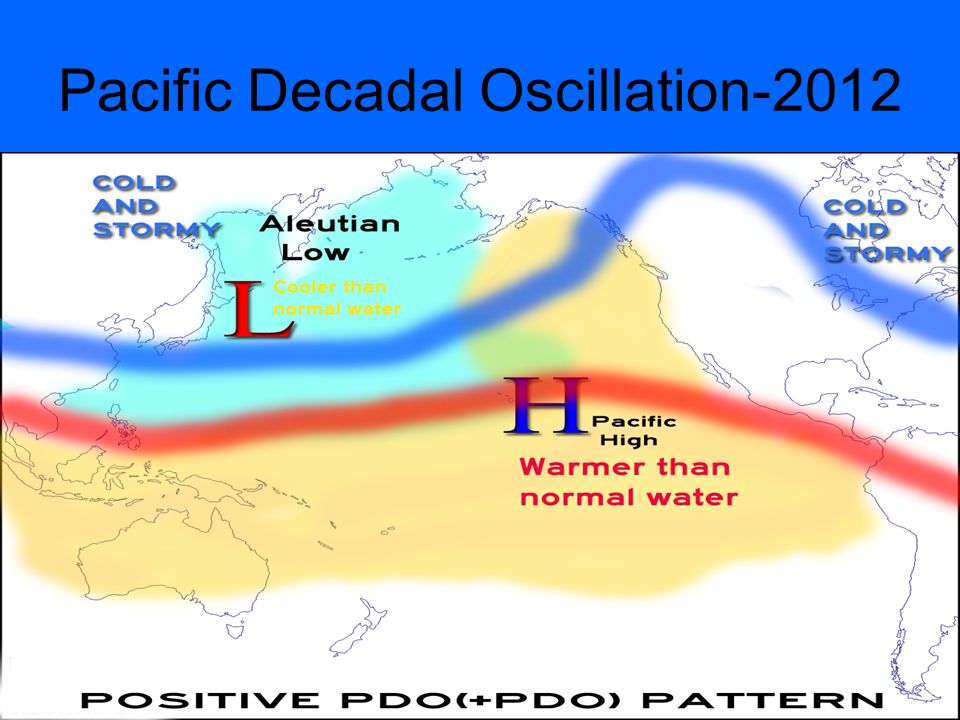 Pacific Decadal Oscillation-2012

COLD AND STORMY

Aleutian Low

L

Cooler than normal water

COLD AND STORMY

H

Pacific High

Warmer than normal water

POSITIVE PDO(+PDO) PATTERN